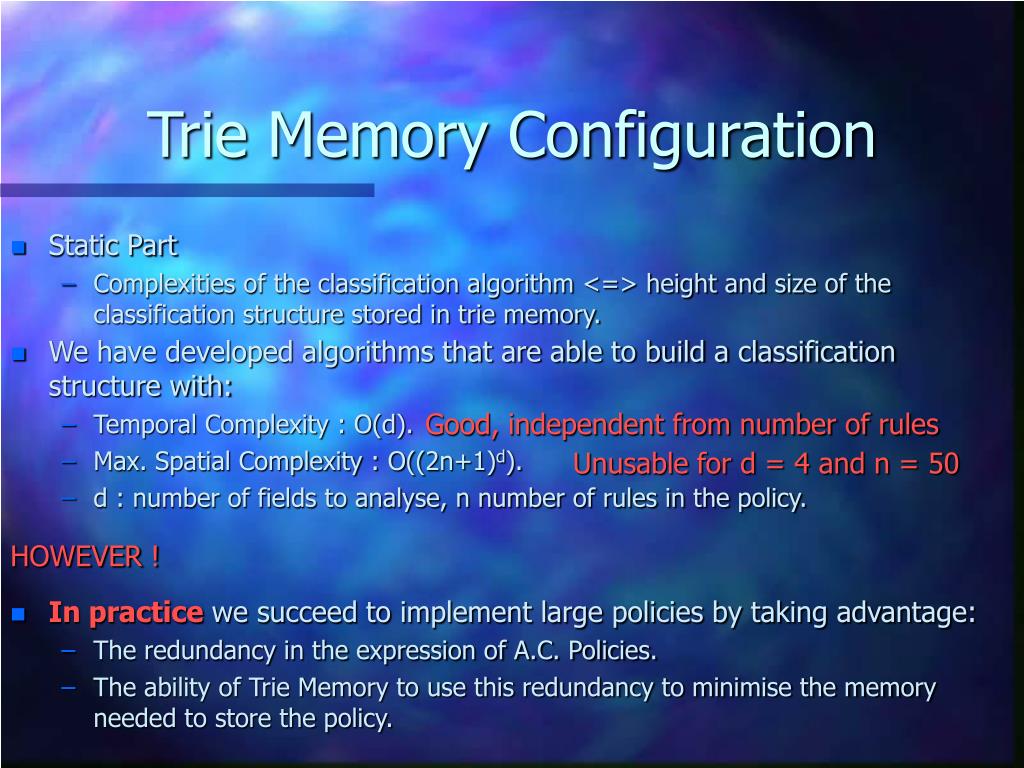 Trie Memory Configuration

Static Part
– Complexities of the classification algorithm <=> height and size of the classification structure stored in trie memory.

We have developed algorithms that are able to build a classification structure with:
– Temporal Complexity : O(d). Good, independent from number of rules
– Max. Spatial Complexity : O((2n+1)$^d$). Unusable for d = 4 and n = 50
– d : number of fields to analyse, n number of rules in the policy.

HOWEVER !

In practice we succeed to implement large policies by taking advantage:
– The redundancy in the expression of A.C. Policies.
– The ability of Trie Memory to use this redundancy to minimise the memory needed to store the policy.